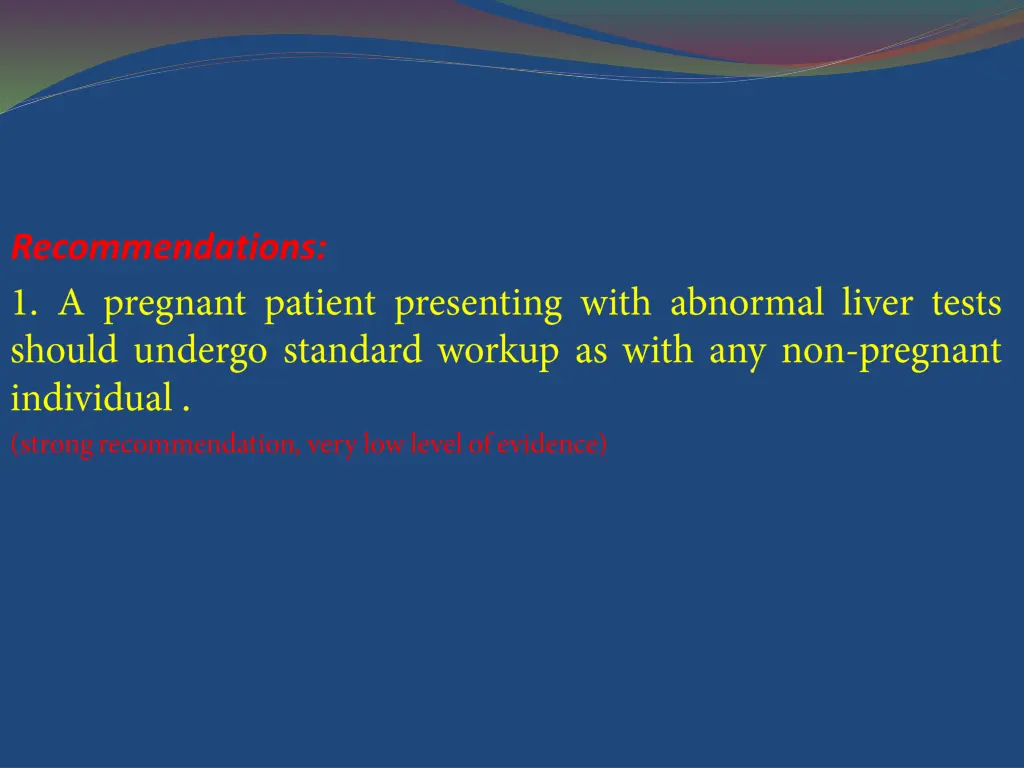 Recommendations:

1. A pregnant patient presenting with abnormal liver tests should undergo standard workup as with any non-pregnant individual .

(strong recommendation, very low level of evidence)